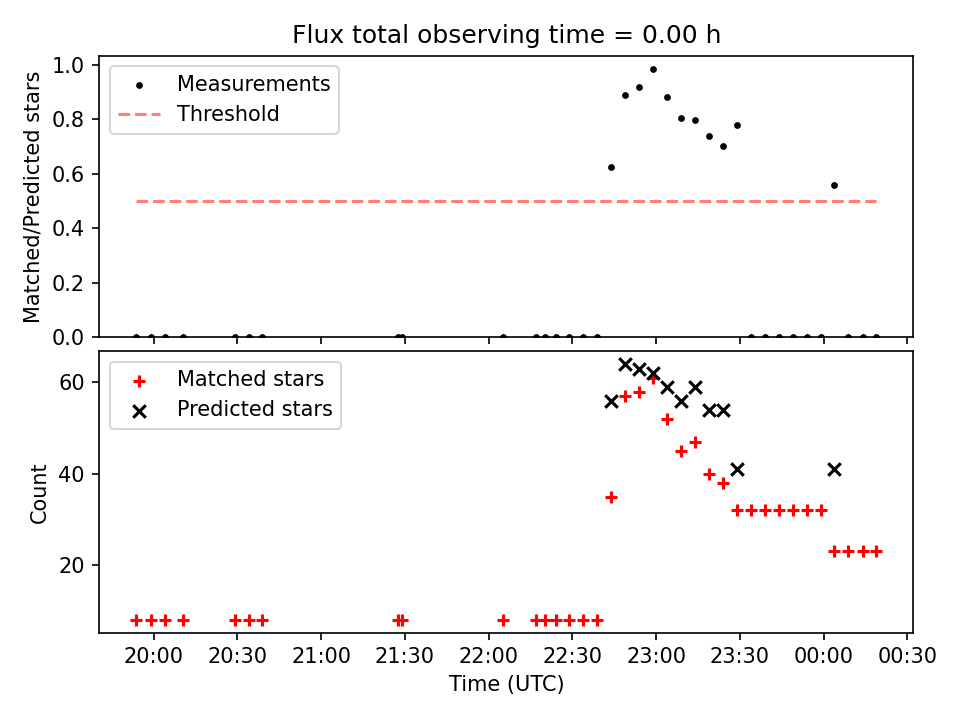 Flux total observing time = 0.00 h

Matched/Predicted stars

1.0
0.8
0.6
0.4
0.2
0.0

Measurements
Threshold

Count

60
40
20

Matched stars
Predicted stars

20:00
20:30
21:00
21:30
22:00
22:30
23:00
23:30
00:00
00:30

Time (UTC)